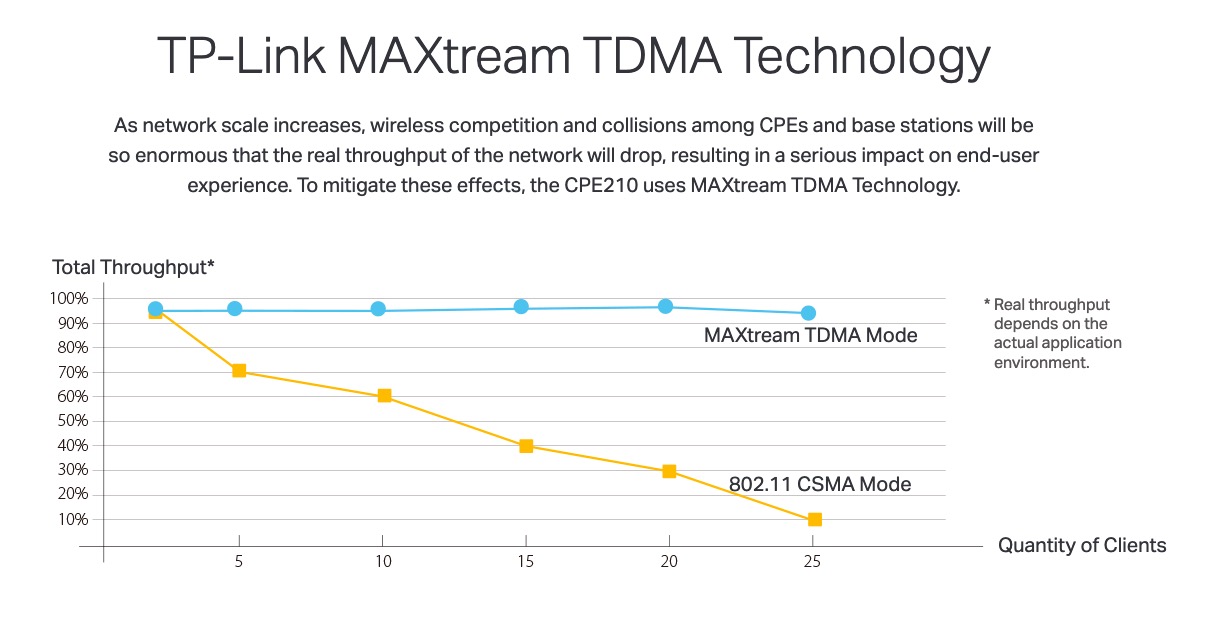 TP-Link MAXtream TDMA Technology

As network scale increases, wireless competition and collisions among CPEs and base stations will be so enormous that the real throughput of the network will drop, resulting in a serious impact on end-user experience. To mitigate these effects, the CPE210 uses MAXtream TDMA Technology.

Total Throughput*

100%
90%
80%
70%
60%
50%
40%
30%
20%
10%

MAXtream TDMA Mode

802.11 CSMA Mode

5
10
15
20
25

Quantity of Clients

* Real throughput depends on the actual application environment.